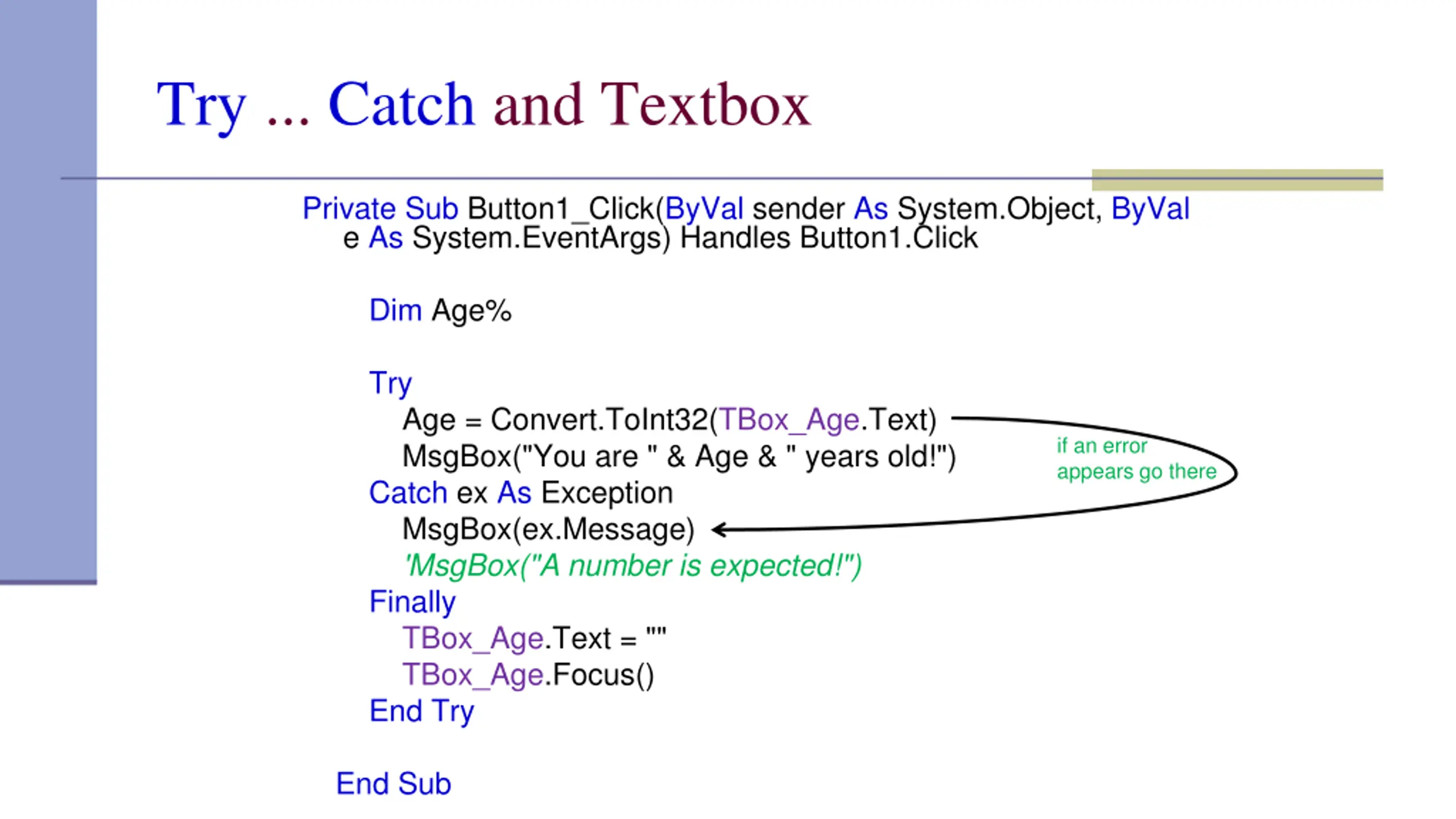 Try ... Catch and Textbox

Private Sub Button1_Click(ByVal sender As System.Object, ByVal e As System.EventArgs) Handles Button1.Click

Dim Age%

Try
Age = Convert.ToInt32(TBox_Age.Text)
MsgBox("You are " & Age & " years old!")
Catch ex As Exception
MsgBox(ex.Message)
'MsgBox("A number is expected!")
Finally
TBox_Age.Text = ""
TBox_Age.Focus()
End Try

End Sub

if an error appears go there